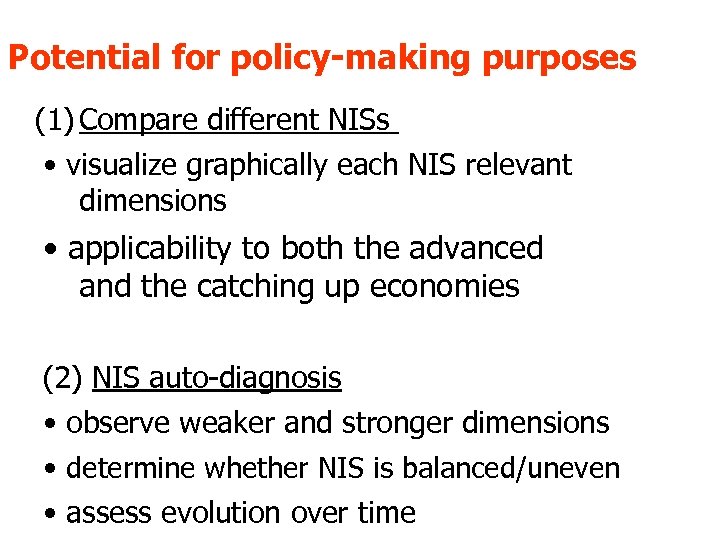 Potential for policy-making purposes

(1) Compare different NISs

• visualize graphically each NIS relevant dimensions

• applicability to both the advanced and the catching up economies

(2) NIS auto-diagnosis

• observe weaker and stronger dimensions

• determine whether NIS is balanced/uneven

• assess evolution over time